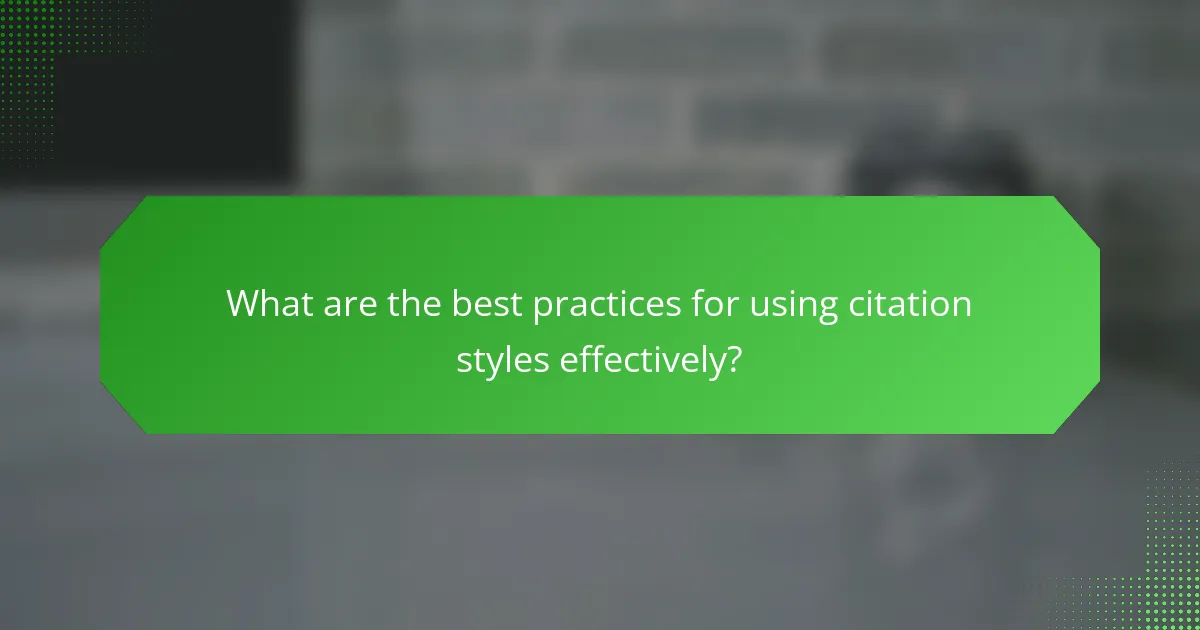 What are the best practices for using citation styles effectively?